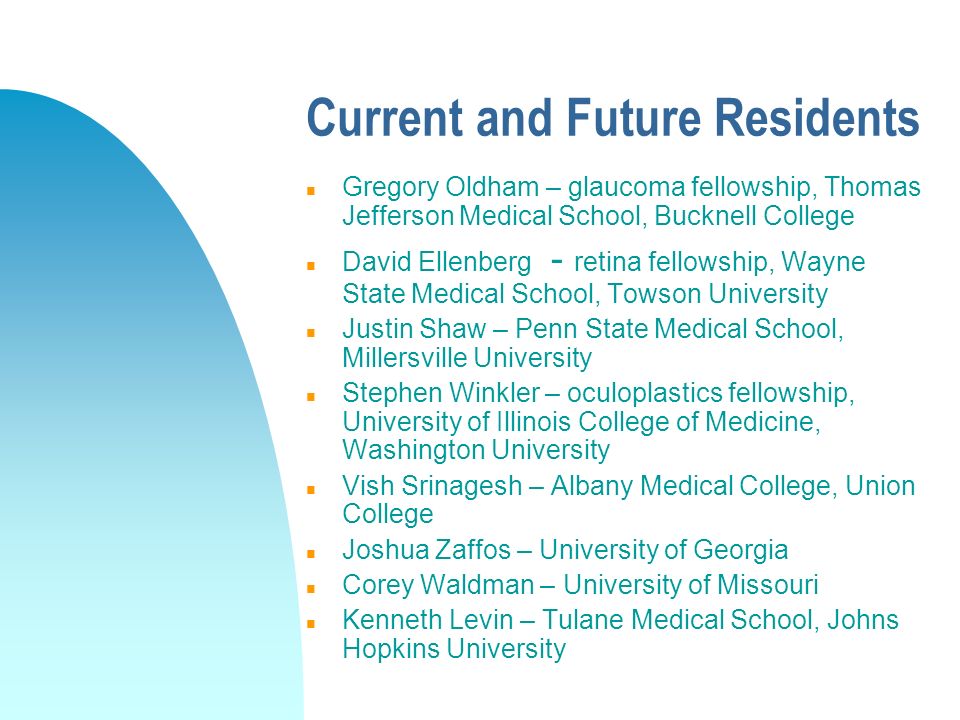 Current and Future Residents

- Gregory Oldham – glaucoma fellowship, Thomas Jefferson Medical School, Bucknell College
- David Ellenberg - retina fellowship, Wayne State Medical School, Towson University
- Justin Shaw – Penn State Medical School, Millersville University
- Stephen Winkler – oculoplastics fellowship, University of Illinois College of Medicine, Washington University
- Vish Srinagesh – Albany Medical College, Union College
- Joshua Zaffos – University of Georgia
- Corey Waldman – University of Missouri
- Kenneth Levin – Tulane Medical School, Johns Hopkins University